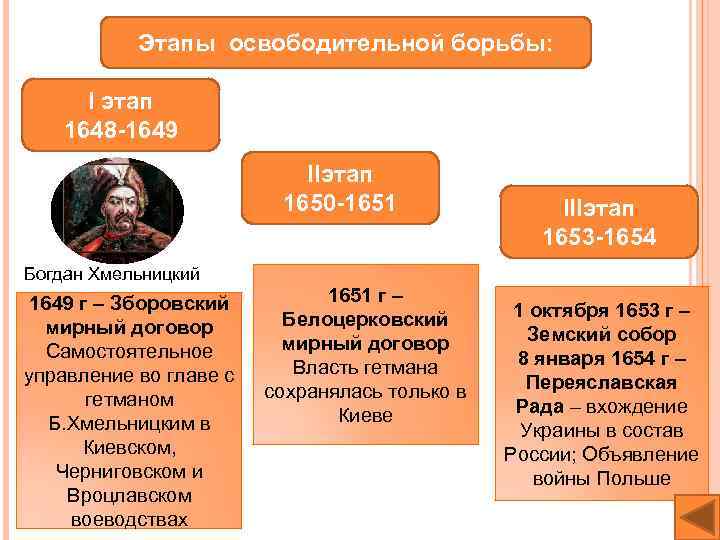 Этапы освободительной борьбы:

I этап
1648-1649

Богдан Хмельницкий

1649 г – Зборовский мирный договор
Самостоятельное управление во главе с гетманом Б.Хмельницким в Киевском, Черниговском и Вроцлавском воеводствах

IIэтап
1650-1651

1651 г – Белоцерковский мирный договор
Власть гетмана сохранялась только в Киеве

IIIэтап
1653-1654

1 октября 1653 г – Земский собор
8 января 1654 г – Переяславская Рада – вхождение Украины в состав России; Объявление войны Польше